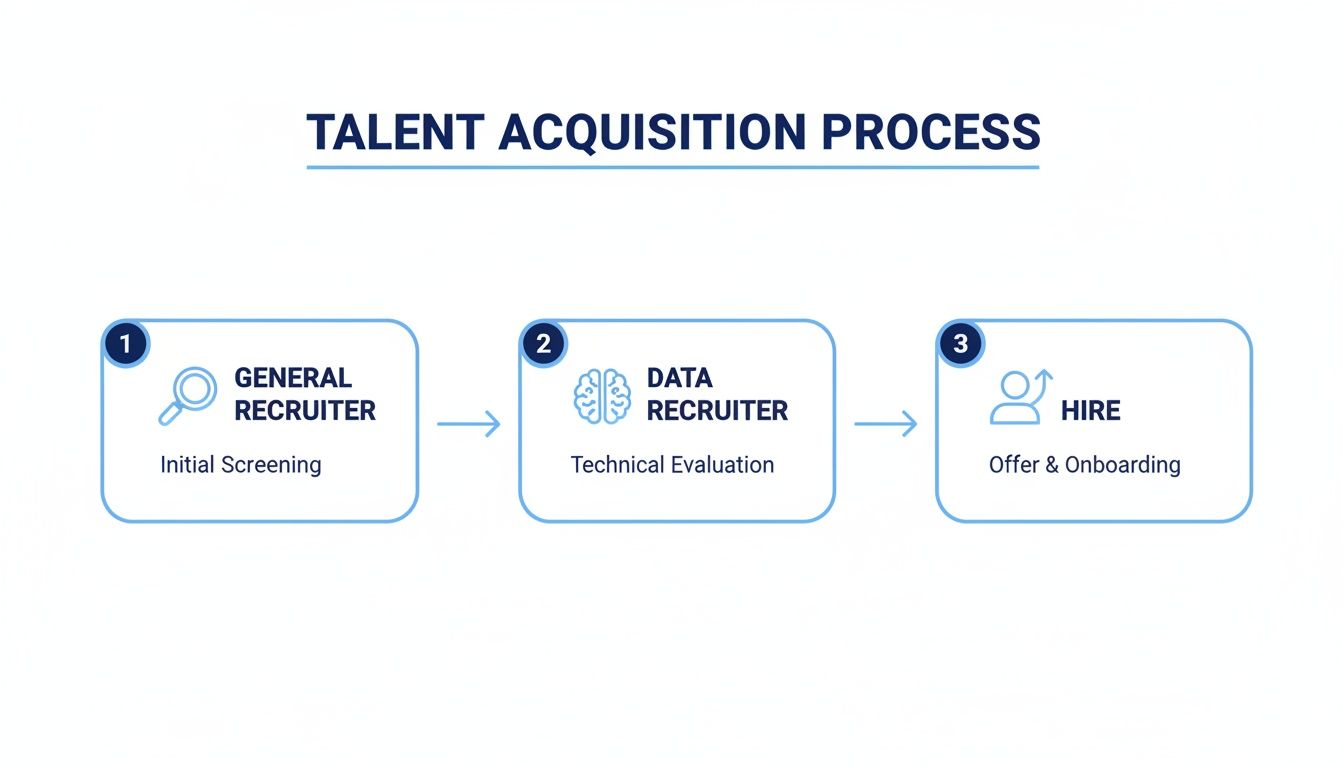 TALENT ACQUISITION PROCESS

1
GENERAL RECRUITER
Initial Screening

2
DATA RECRUITER
Technical Evaluation

3
HIRE
Offer & Onboarding